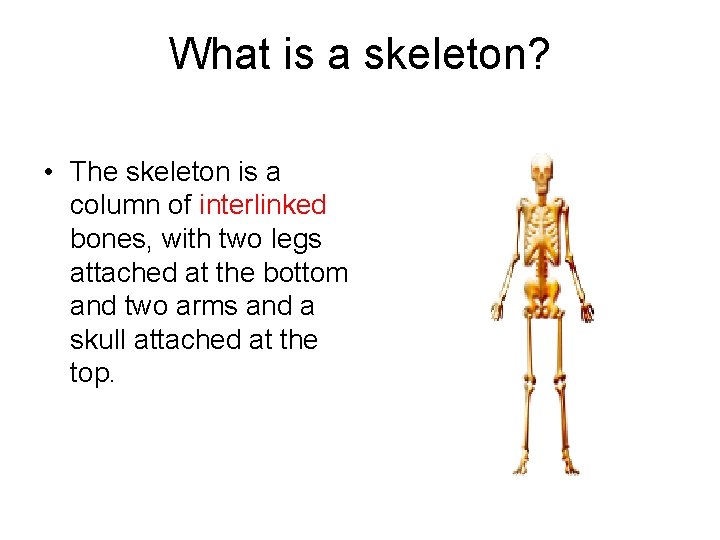 What is a skeleton?

• The skeleton is a column of interlinked bones, with two legs attached at the bottom and two arms and a skull attached at the top.